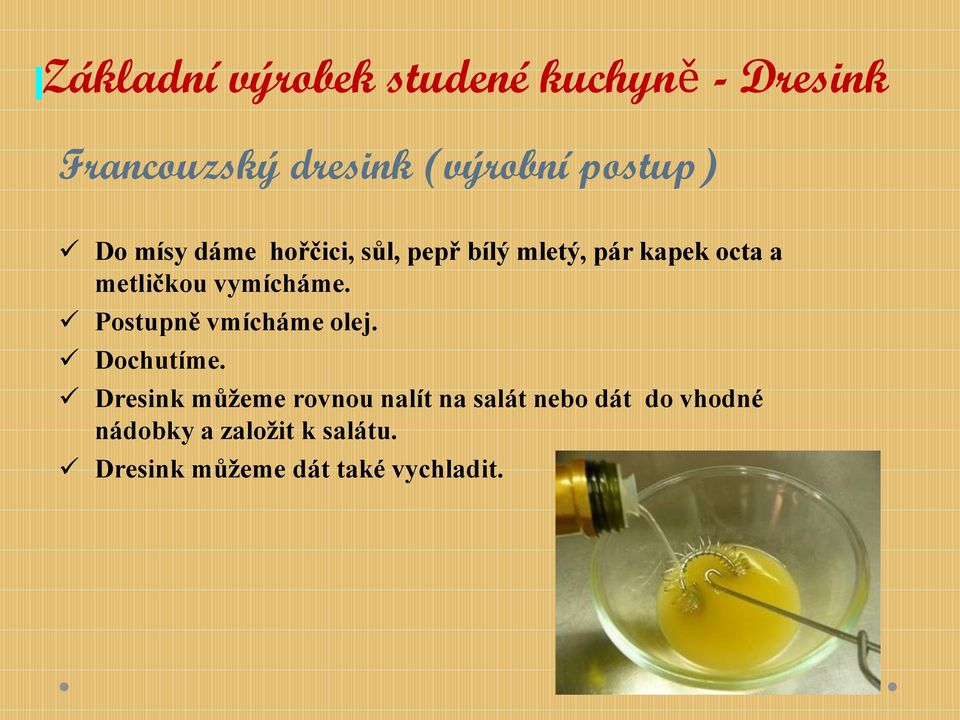 Základní výrobek studené kuchyně - Dresink

Francouzský dresink (výrobní postup)

✓ Do mísy dáme hořčici, sůl, pepř bílý mletý, pár kapek octa a metličkou vymícháme.
✓ Postupně vmícháme olej.
✓ Dochutíme.
✓ Dresink můžeme rovnou nalít na salát nebo dát do vhodné nádobky a založit k salátu.
✓ Dresink můžeme dát také vychladit.